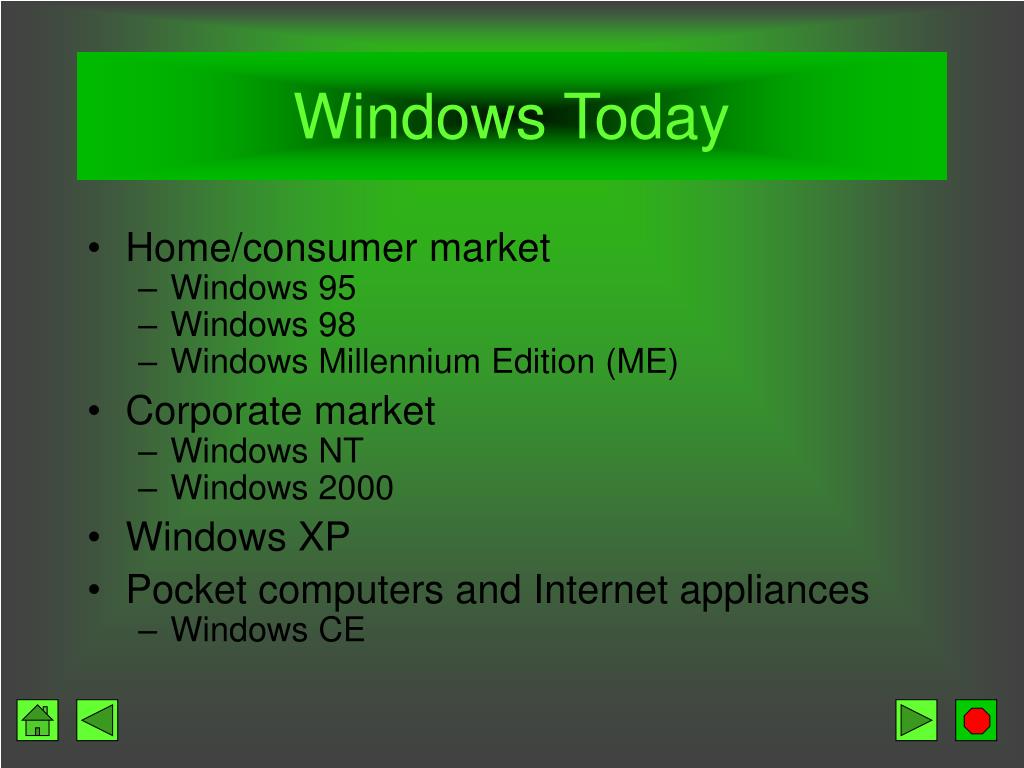 Windows Today

• Home/consumer market
– Windows 95
– Windows 98
– Windows Millennium Edition (ME)
• Corporate market
– Windows NT
– Windows 2000
• Windows XP
• Pocket computers and Internet appliances
– Windows CE